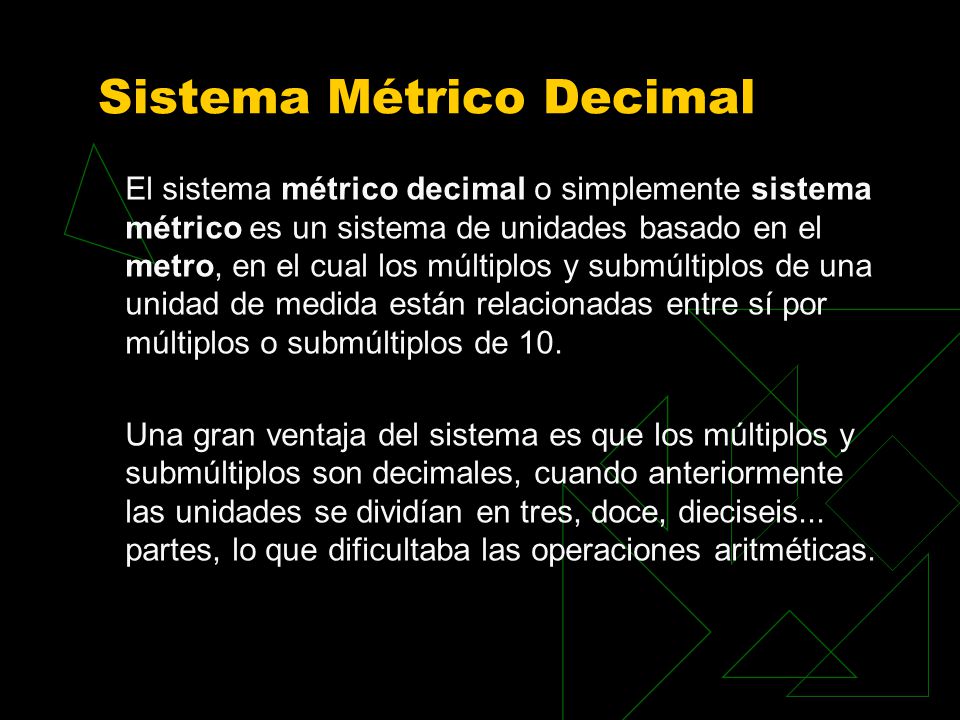 Sistema Métrico Decimal

El sistema métrico decimal o simplemente sistema métrico es un sistema de unidades basado en el metro, en el cual los múltiplos y submúltiplos de una unidad de medida están relacionadas entre sí por múltiplos o submúltiplos de 10.

Una gran ventaja del sistema es que los múltiplos y submúltiplos son decimales, cuando anteriormente las unidades se dividían en tres, doce, dieciseis... partes, lo que dificultaba las operaciones aritméticas.